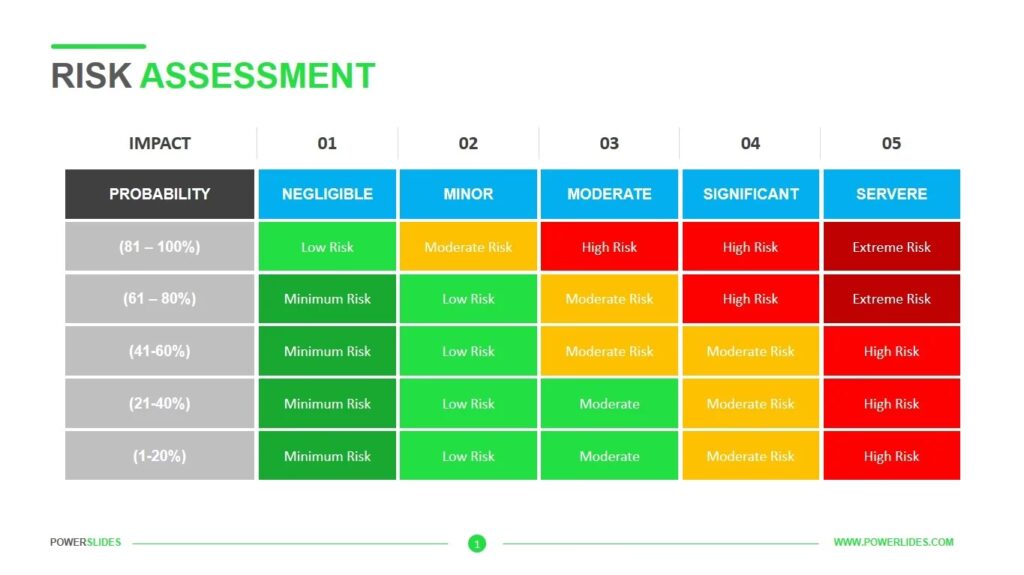 RISK ASSESSMENT

| IMPACT | 01 | 02 | 03 | 04 | 05 |
|---|---|---|---|---|---|
| PROBABILITY | NEGLIGIBLE | MINOR | MODERATE | SIGNIFICANT | SERVERE |
| (81 – 100%) | Low Risk | Moderate Risk | High Risk | High Risk | Extreme Risk |
| (61 – 80%) | Minimum Risk | Low Risk | Moderate Risk | High Risk | Extreme Risk |
| (41-60%) | Minimum Risk | Low Risk | Moderate Risk | Moderate Risk | High Risk |
| (21-40%) | Minimum Risk | Low Risk | Moderate | Moderate Risk | High Risk |
| (1-20%) | Minimum Risk | Low Risk | Moderate | Moderate Risk | High Risk |

POWERSLIDES
1
WWW.POWERLIDES.COM